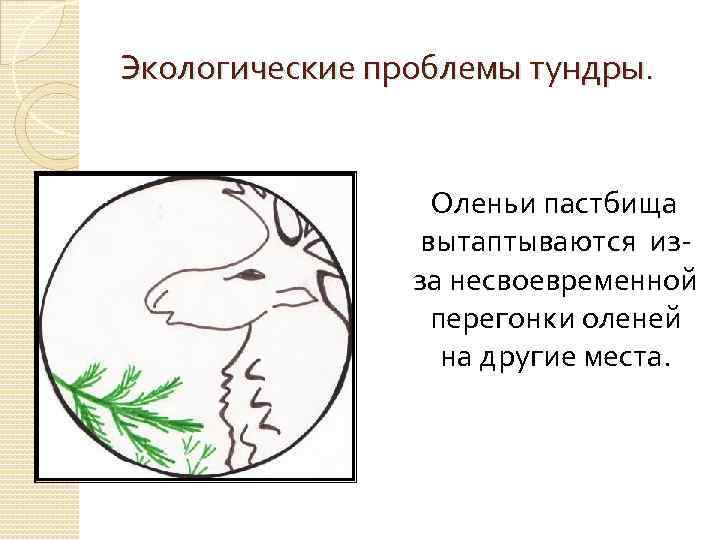 Экологические проблемы тундры.

Оленьи пастбища вытаптываются из-за несвоевременной перегонки оленей на другие места.